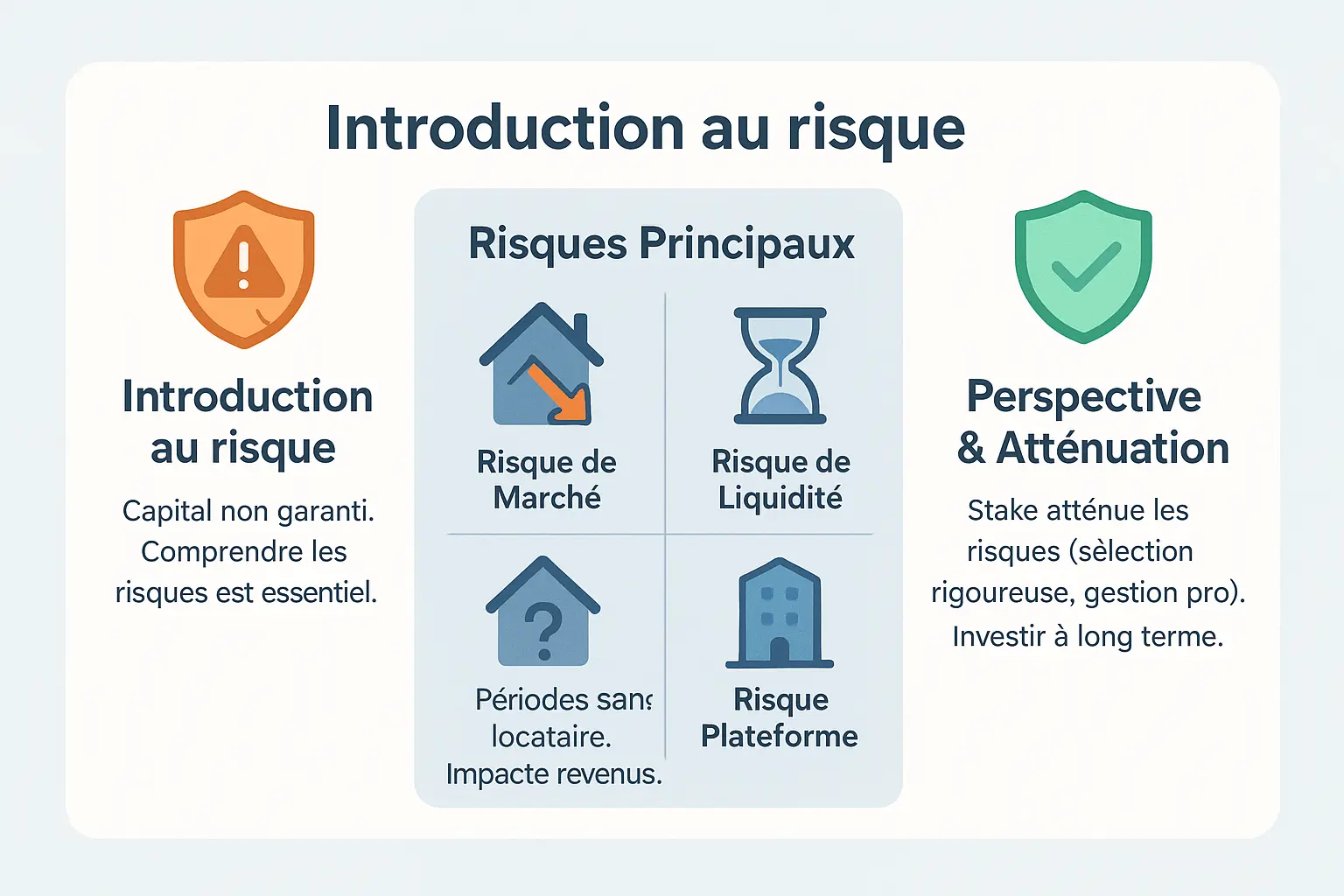 Introduction au risque

Introduction au risque

Capital non garanti. Comprendre les risques est essentiel.

Risques Principaux

Risque de Marché

Risque de Liquidité

Périodes sans locataire. Impacte revenus.

Risque Plateforme

Perspective & Atténuation

Stake atténue les risques (sèlection rigoureuse, gestion pro). Investir à long terme.